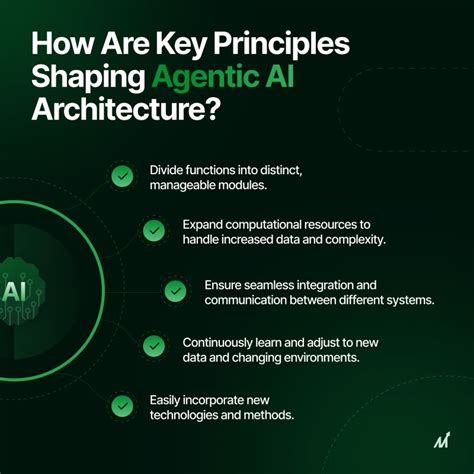 How Are Key Principles Shaping Agentic AI Architecture?

AI

Divide functions into distinct, manageable modules.

Expand computational resources to handle increased data and complexity.

Ensure seamless integration and communication between different systems.

Continuously learn and adjust to new data and changing environments.

Easily incorporate new technologies and methods.